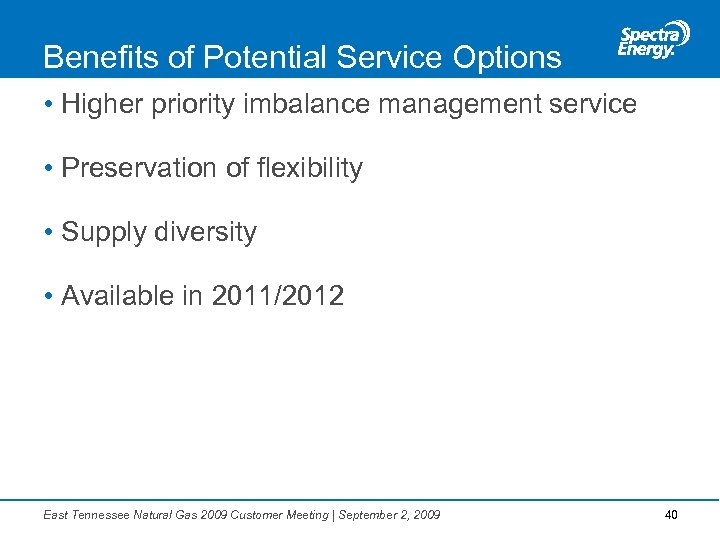 Benefits of Potential Service Options

Spectra Energy.

• Higher priority imbalance management service

• Preservation of flexibility

• Supply diversity

• Available in 2011/2012

East Tennessee Natural Gas 2009 Customer Meeting | September 2, 2009

40